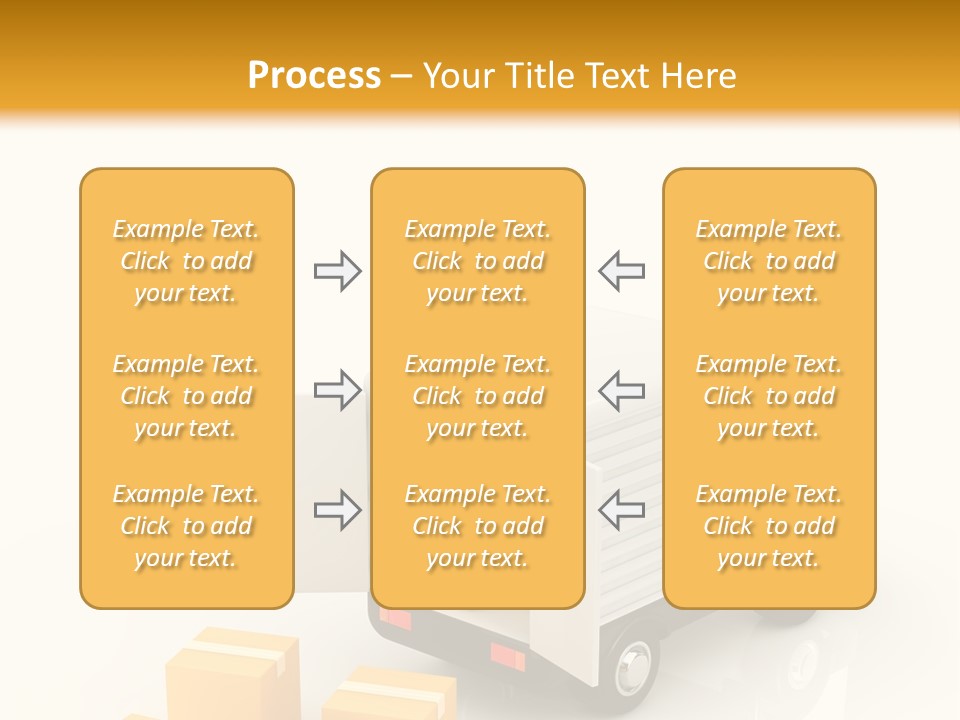 Process – Your Title Text Here

Example Text. Click to add your text.

Example Text. Click to add your text.

Example Text. Click to add your text.

Example Text. Click to add your text.

Example Text. Click to add your text.

Example Text. Click to add your text.

Example Text. Click to add your text.

Example Text. Click to add your text.

Example Text. Click to add your text.